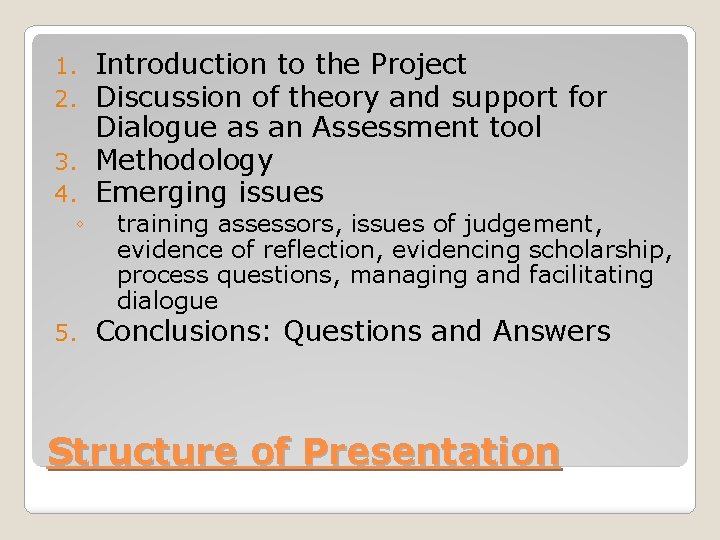 1. Introduction to the Project
2. Discussion of theory and support for Dialogue as an Assessment tool
3. Methodology
4. Emerging issues
   ◦ training assessors, issues of judgement, evidence of reflection, evidencing scholarship, process questions, managing and facilitating dialogue
5. Conclusions: Questions and Answers

Structure of Presentation